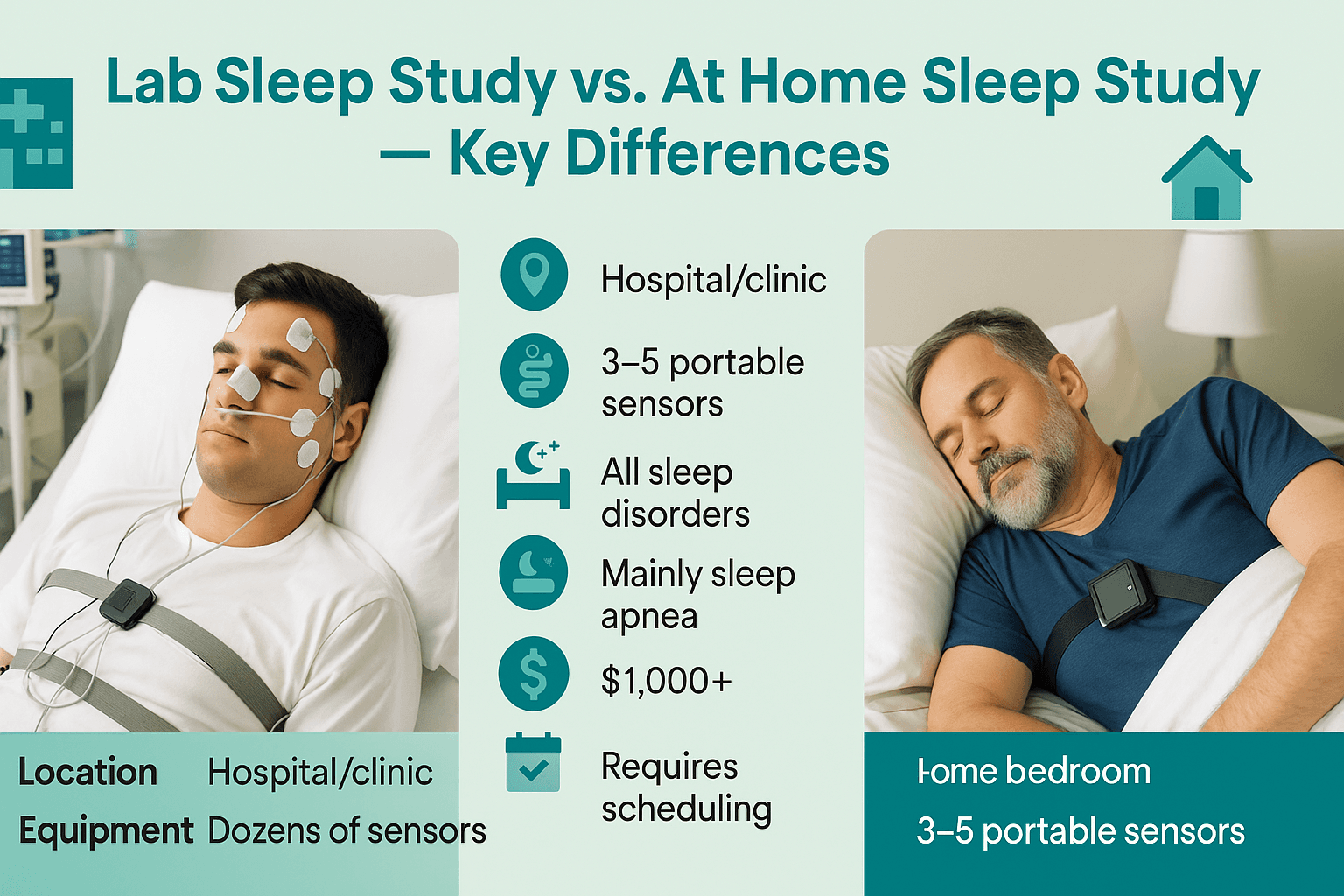 Lab Sleep Study vs. At Home Sleep Study — Key Differences

Hospital/clinic

3–5 portable sensors

All sleep disorders

Mainly sleep apnea

$1,000+

Requires scheduling

Location Hospital/clinic
Equipment Dozens of sensors

Home bedroom
3–5 portable sensors